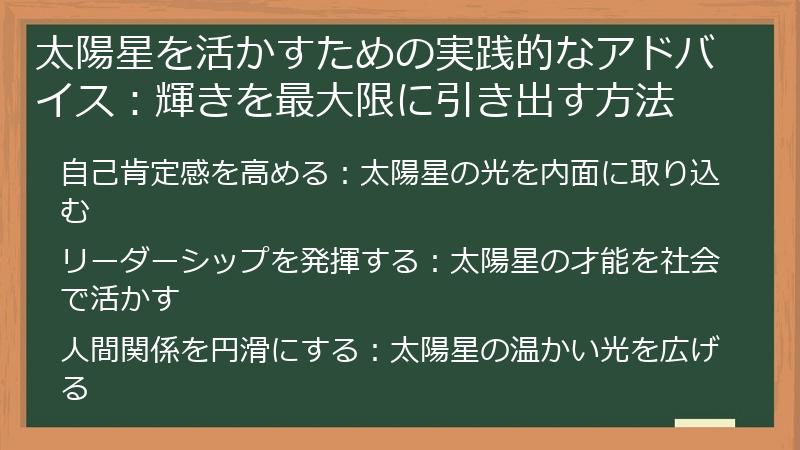 太陽星を活かすための実践的なアドバイス：輝きを最大限に引き出す方法

自己肯定感を高める：太陽星の光を内面に取り込む

リーダーシップを発揮する：太陽星の才能を社会で活かす

人間関係を円滑にする：太陽星の温かい光を広げる